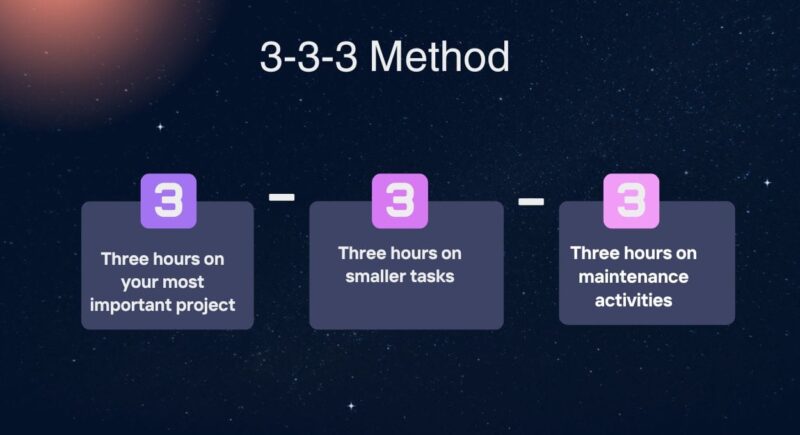 3-3-3 Method

3
Three hours on your most important project

–

3
Three hours on smaller tasks

–

3
Three hours on maintenance activities